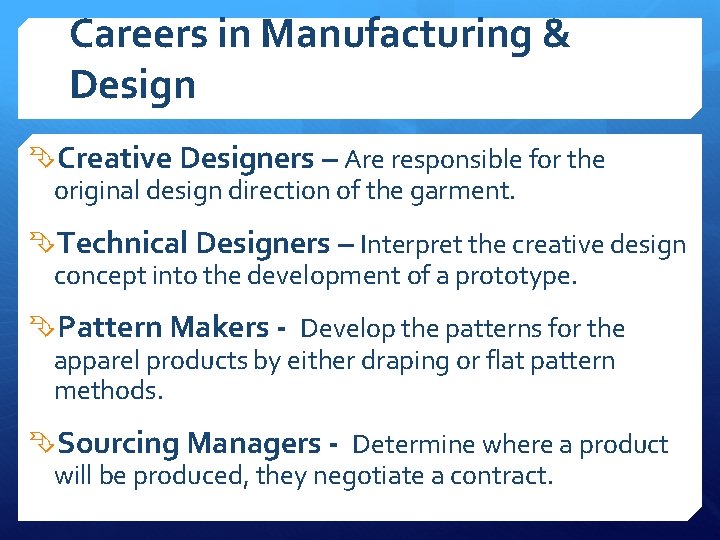 Careers in Manufacturing & Design

Creative Designers – Are responsible for the original design direction of the garment.

Technical Designers – Interpret the creative design concept into the development of a prototype.

Pattern Makers - Develop the patterns for the apparel products by either draping or flat pattern methods.

Sourcing Managers - Determine where a product will be produced, they negotiate a contract.